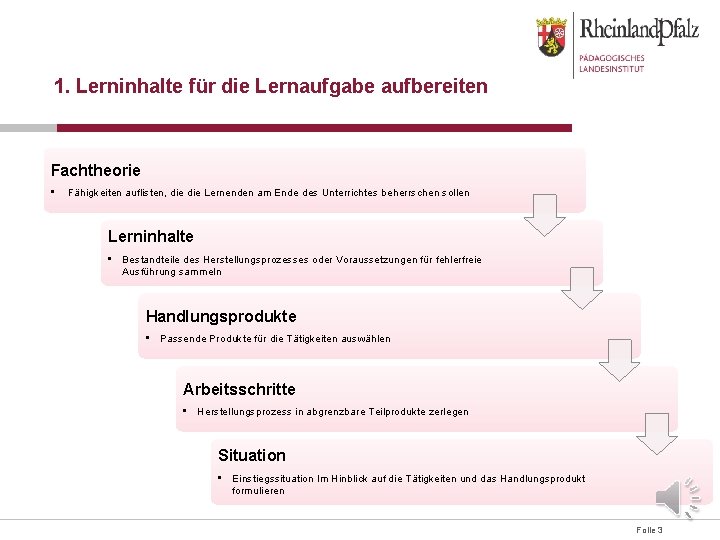 RheinlandPfalz
PÄDAGOGISCHES LANDESINSTITUT

1. Lerninhalte für die Lernaufgabe aufbereiten

Fachtheorie
▪ Fähigkeiten auflisten, die die Lernenden am Ende des Unterrichtes beherrschen sollen

Lerninhalte
▪ Bestandteile des Herstellungsprozesses oder Voraussetzungen für fehlerfreie Ausführung sammeln

Handlungsprodukte
▪ Passende Produkte für die Tätigkeiten auswählen

Arbeitsschritte
▪ Herstellungsprozess in abgrenzbare Teilprodukte zerlegen

Situation
▪ Einstiegssituation Im Hinblick auf die Tätigkeiten und das Handlungsprodukt formulieren

Folie 3